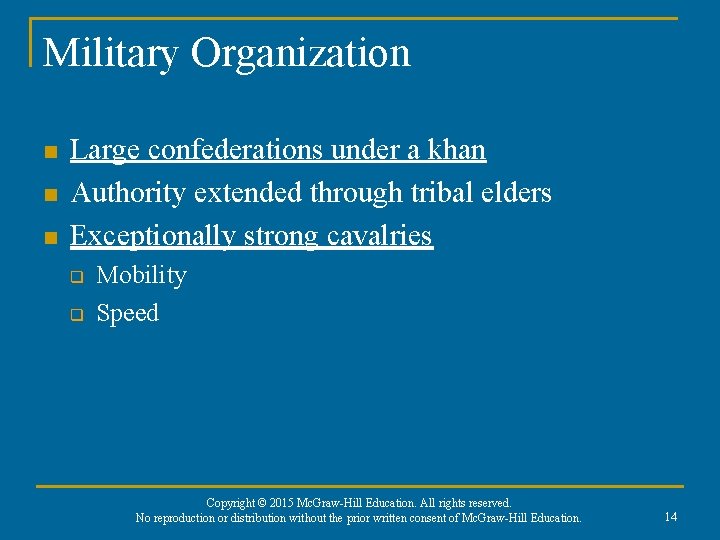 Military Organization

- Large confederations under a khan
- Authority extended through tribal elders
- Exceptionally strong cavalries
  - Mobility
  - Speed

Copyright © 2015 McGraw-Hill Education. All rights reserved.
No reproduction or distribution without the prior written consent of McGraw-Hill Education.

14